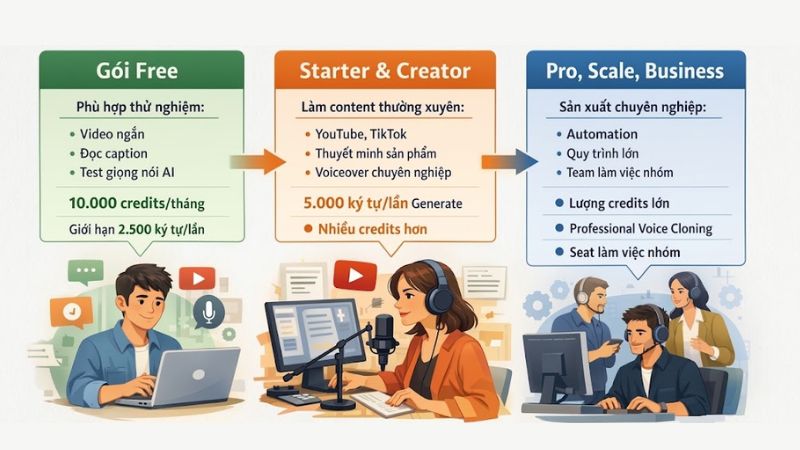 Gói Free

Phù hợp thử nghiệm:
• Video ngắn
• Đọc caption
• Test giọng nói AI

10.000 credits/tháng

Giới hạn 2.500 ký tự/lần

Starter & Creator

Làm content thường xuyên:
• YouTube, TikTok
• Thuyết minh sản phẩm
• Voiceover chuyên nghiệp

5.000 ký tự/lần Generate

• Nhiều credits hơn

Pro, Scale, Business

Sản xuất chuyên nghiệp:
• Automation
• Quy trình lớn
• Team làm việc nhóm

• Lượng credits lớn
• Professional Voice Cloning
• Seat làm việc nhóm